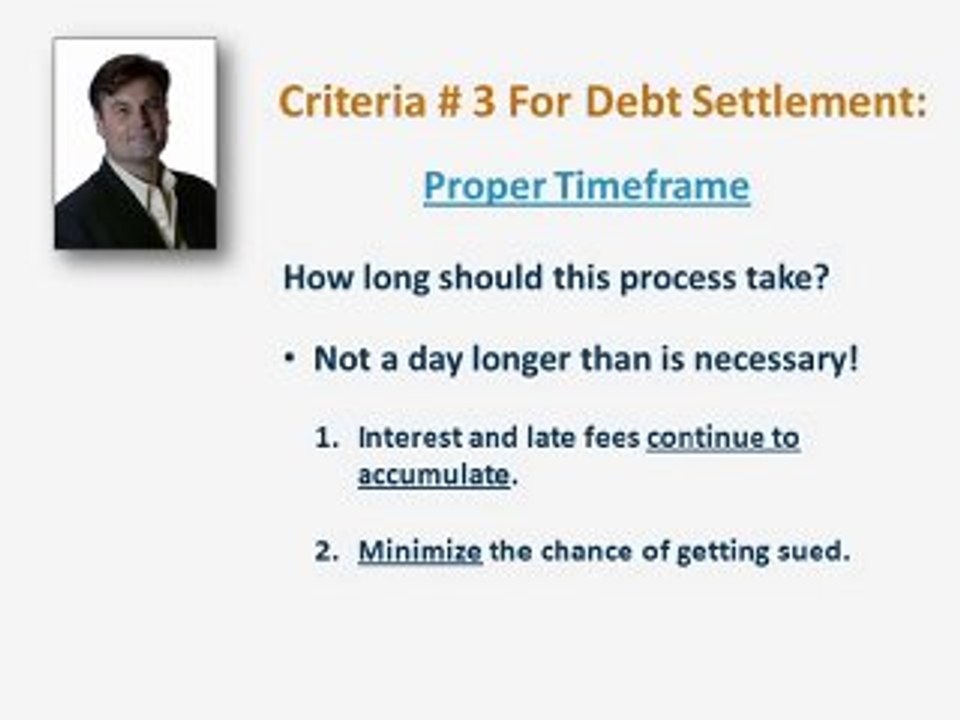 Criteria # 3 For Debt Settlement:

Proper Timeframe

How long should this process take?

• Not a day longer than is necessary!

1. Interest and late fees continue to accumulate.

2. Minimize the chance of getting sued.